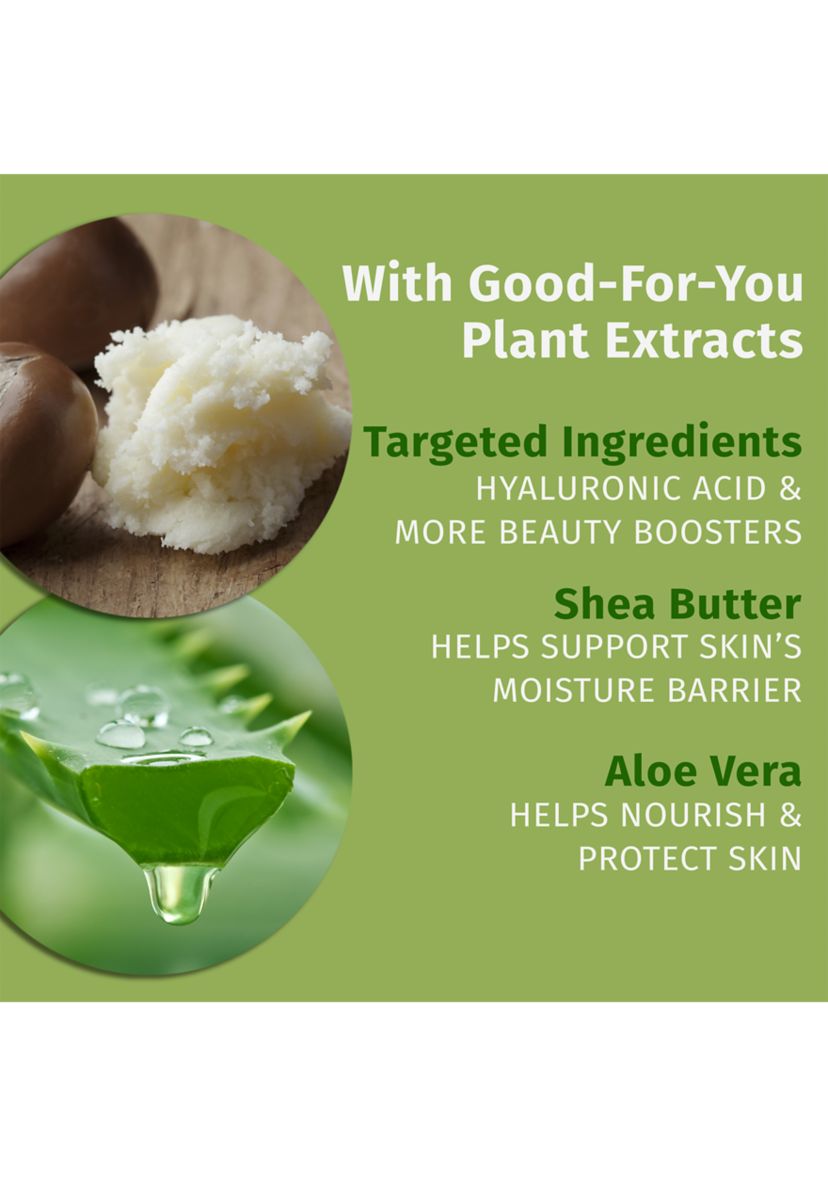 With Good-For-You Plant Extracts

Targeted Ingredients
HYALURONIC ACID & MORE BEAUTY BOOSTERS

Shea Butter
HELPS SUPPORT SKIN'S MOISTURE BARRIER

Aloe Vera
HELPS NOURISH & PROTECT SKIN